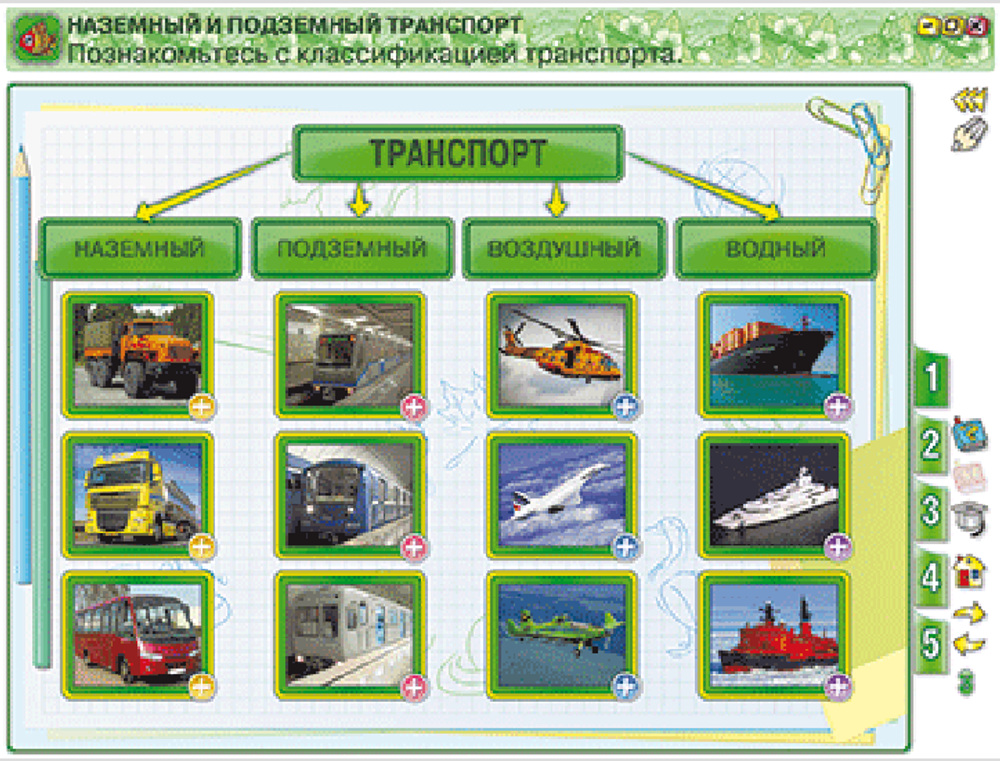 НАЗЕМНЫЙ И ПОДЗЕМНЫЙ ТРАНСПОРТ
Познакомьтесь с классификацией транспорта.

ТРАНСПОРТ

НАЗЕМНЫЙ

ПОДЗЕМНЫЙ

ВОЗДУШНЫЙ

ВОДНЫЙ

1
2
3
4
5